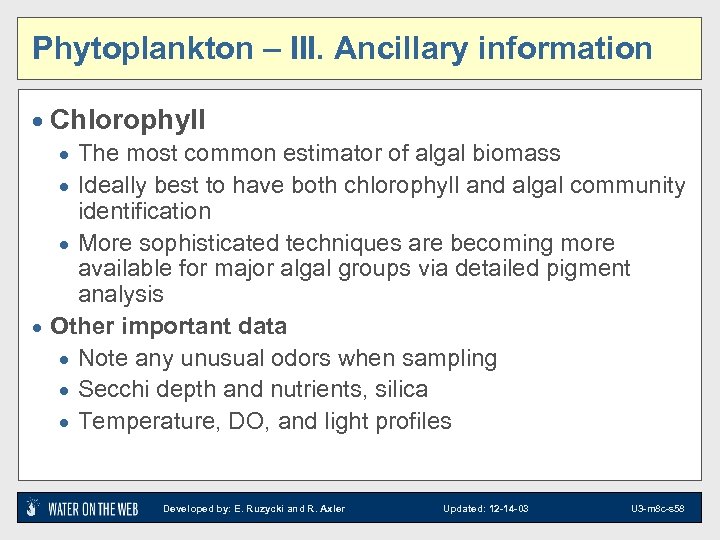 Phytoplankton – III. Ancillary information

• Chlorophyll
  • The most common estimator of algal biomass
  • Ideally best to have both chlorophyll and algal community identification
  • More sophisticated techniques are becoming more available for major algal groups via detailed pigment analysis
• Other important data
  • Note any unusual odors when sampling
  • Secchi depth and nutrients, silica
  • Temperature, DO, and light profiles

WATER ON THE WEB Developed by: E. Ruzycki and R. Axler Updated: 12-14-03 U3-m8c-s58